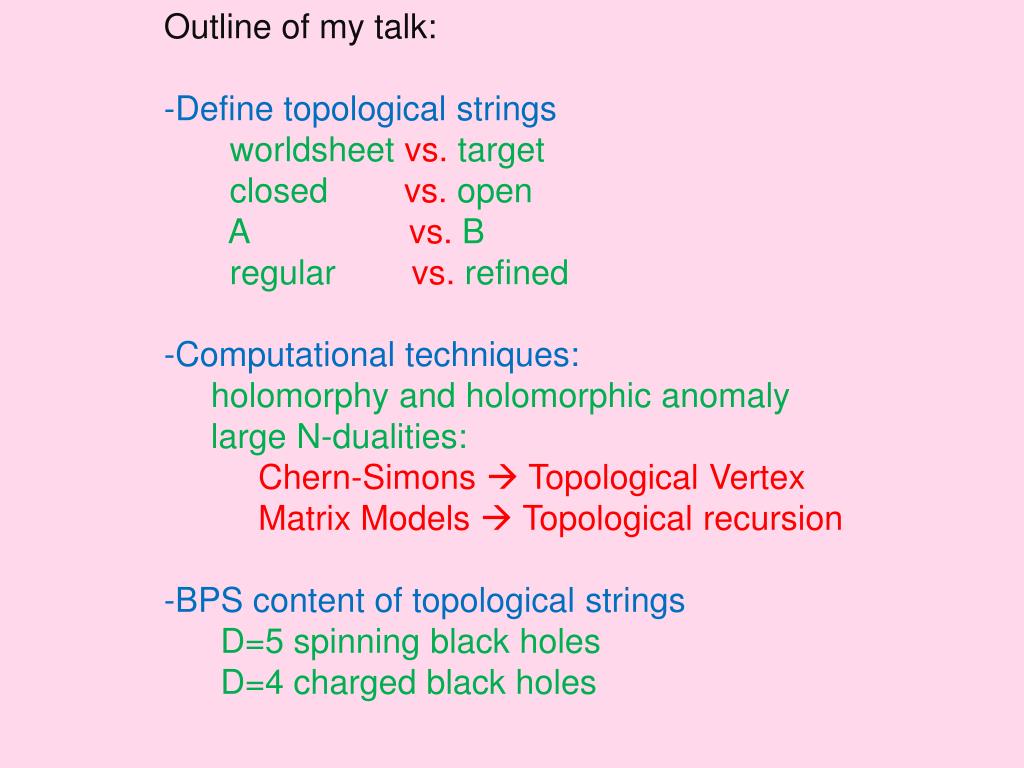 Outline of my talk:

-Define topological strings
worldsheet vs. target
closed vs. open
A vs. B
regular vs. refined

-Computational techniques:
holomorphy and holomorphic anomaly
large N-dualities:
Chern-Simons → Topological Vertex
Matrix Models → Topological recursion

-BPS content of topological strings
D=5 spinning black holes
D=4 charged black holes